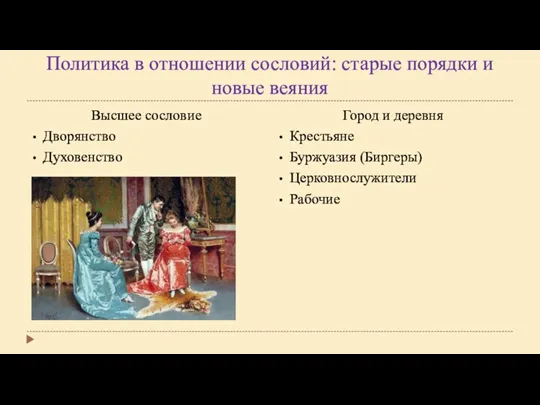 Политика в отношении сословий: старые порядки и новые веяния

Высшее сословие
• Дворянство
• Духовенство

Город и деревня
• Крестьяне
• Буржуазия (Биргеры)
• Церковнослужители
• Рабочие